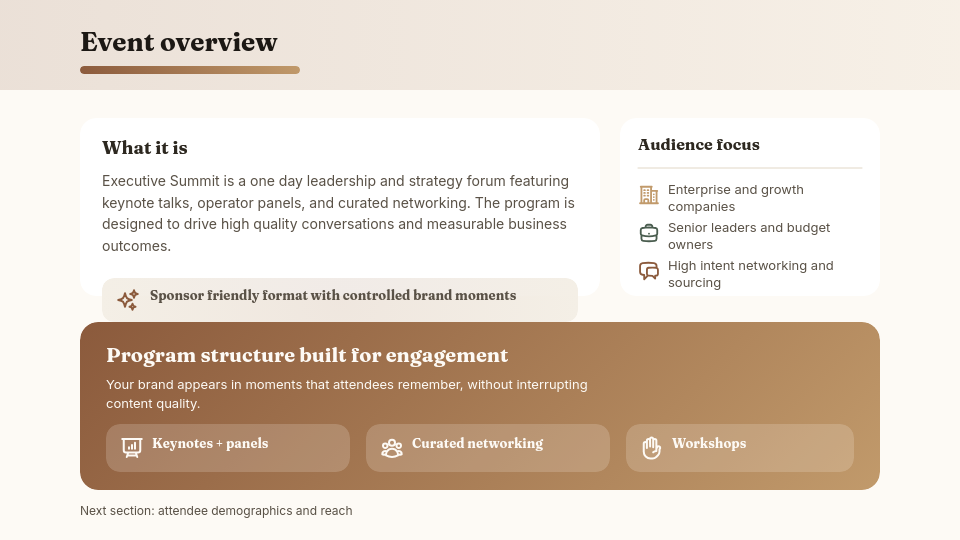 Event overview

What it is

Executive Summit is a one day leadership and strategy forum featuring keynote talks, operator panels, and curated networking. The program is designed to drive high quality conversations and measurable business outcomes.

Sponsor friendly format with controlled brand moments

Audience focus

Enterprise and growth companies

Senior leaders and budget owners

High intent networking and sourcing

Program structure built for engagement

Your brand appears in moments that attendees remember, without interrupting content quality.

Keynotes + panels

Curated networking

Workshops

Next section: attendee demographics and reach